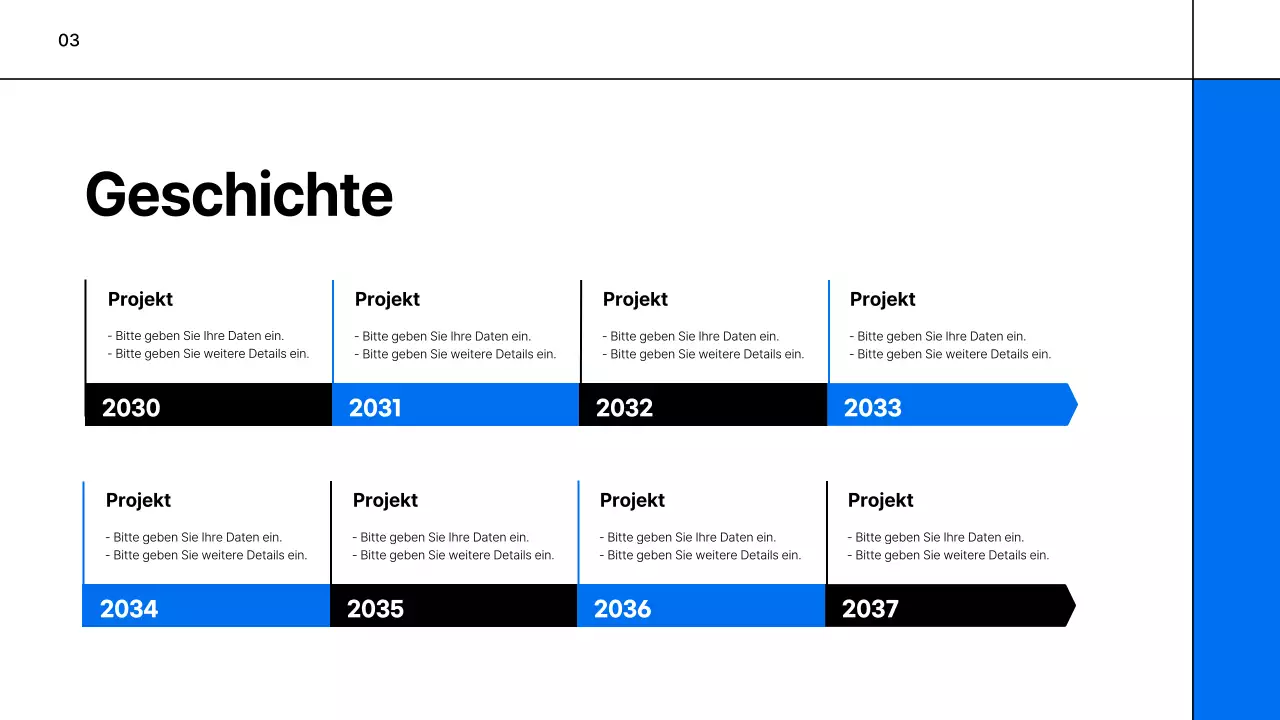 03

Geschichte

Projekt

- Bitte geben Sie Ihre Daten ein.
- Bitte geben Sie weitere Details ein.

2030

Projekt

- Bitte geben Sie Ihre Daten ein.
- Bitte geben Sie weitere Details ein.

2031

Projekt

- Bitte geben Sie Ihre Daten ein.
- Bitte geben Sie weitere Details ein.

2032

Projekt

- Bitte geben Sie Ihre Daten ein.
- Bitte geben Sie weitere Details ein.

2033

Projekt

- Bitte geben Sie Ihre Daten ein.
- Bitte geben Sie weitere Details ein.

2034

Projekt

- Bitte geben Sie Ihre Daten ein.
- Bitte geben Sie weitere Details ein.

2035

Projekt

- Bitte geben Sie Ihre Daten ein.
- Bitte geben Sie weitere Details ein.

2036

Projekt

- Bitte geben Sie Ihre Daten ein.
- Bitte geben Sie weitere Details ein.

2037